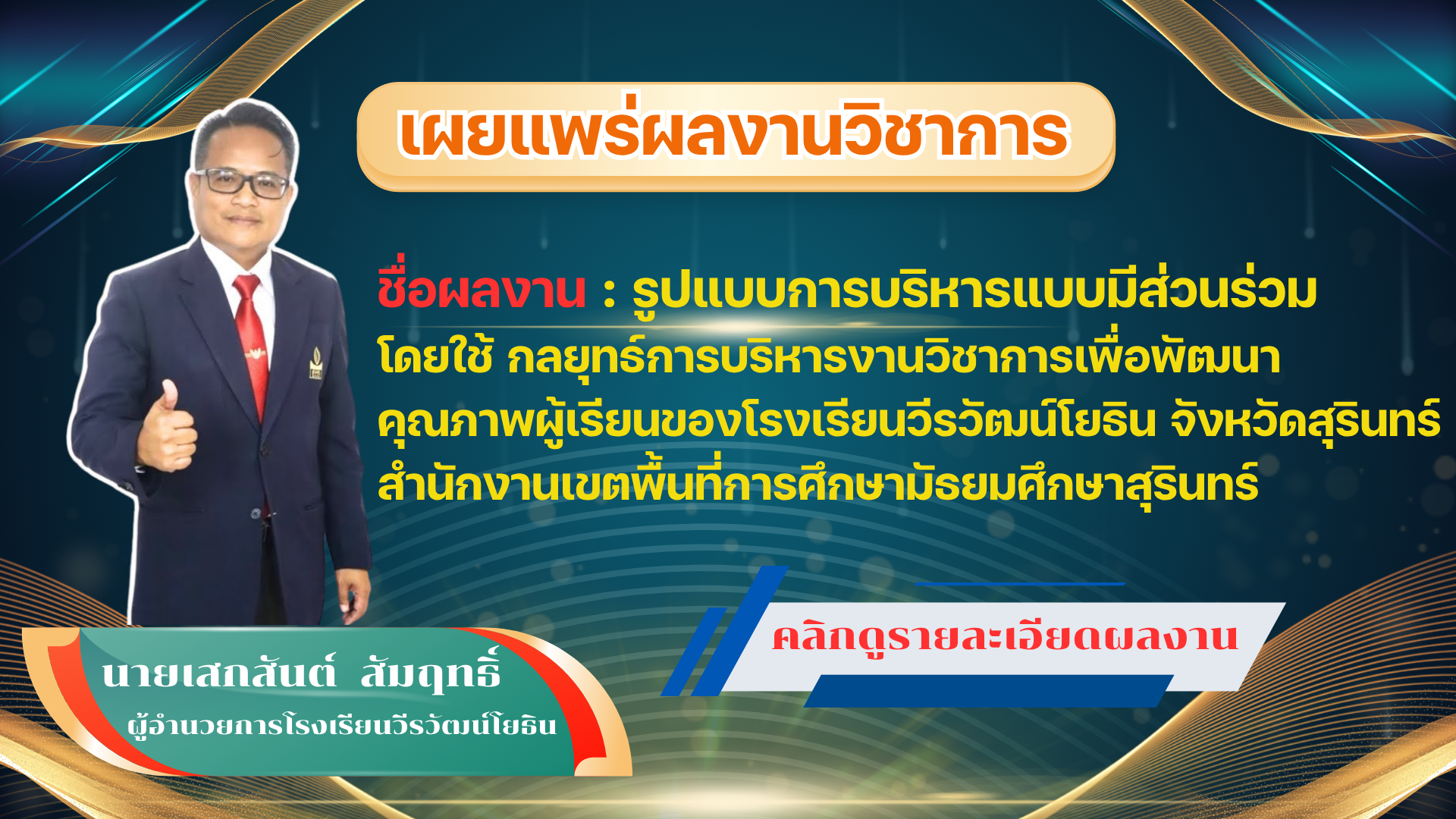 เผยแพร่ผลงานวิชาการ

ชื่อผลงาน : รูปแบบการบริหารแบบมีส่วนร่วม โดยใช้ กลยุทธ์การบริหารงานวิชาการเพื่อพัฒนา คุณภาพผู้เรียนของโรงเรียนวีรวัฒน์โยธิน จังหวัดสุรินทร์ สำนักงานเขตพื้นที่การศึกษามัธยมศึกษาสุรินทร์

คลิกดูรายละเอียดผลงาน

นายเสกสันต์ สัมฤทธิ์
ผู้อำนวยการโรงเรียนวีรวัฒน์โยธิน